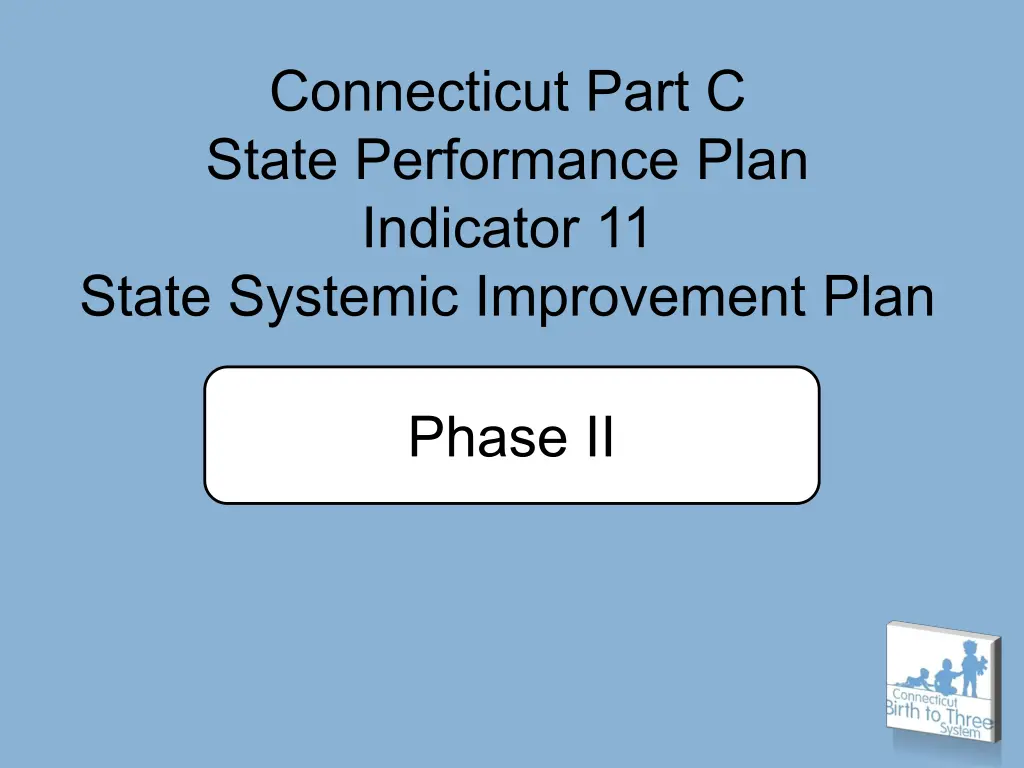 Connecticut Part C
State Performance Plan
Indicator 11
State Systemic Improvement Plan

Phase II

Connecticut
Birth to Three
System